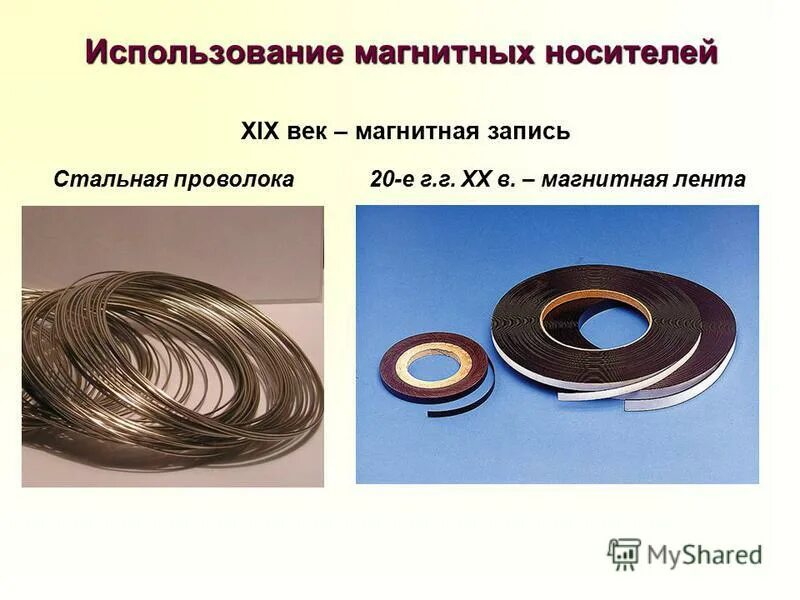 Использование магнитных носителей

XIX век – магнитная запись

Стальная проволока

20-е г.г. XX в. – магнитная лента

MyShared